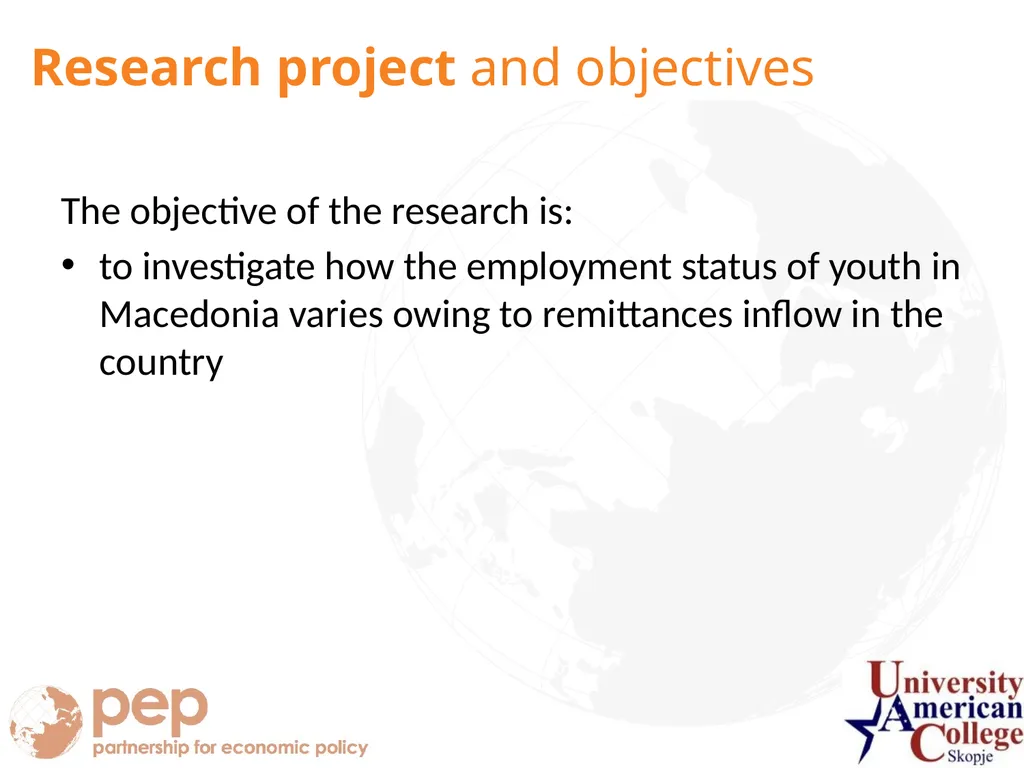 Research project and objectives

The objective of the research is:

• to investigate how the employment status of youth in Macedonia varies owing to remittances inflow in the country

pep
partnership for economic policy

University American College Skopje